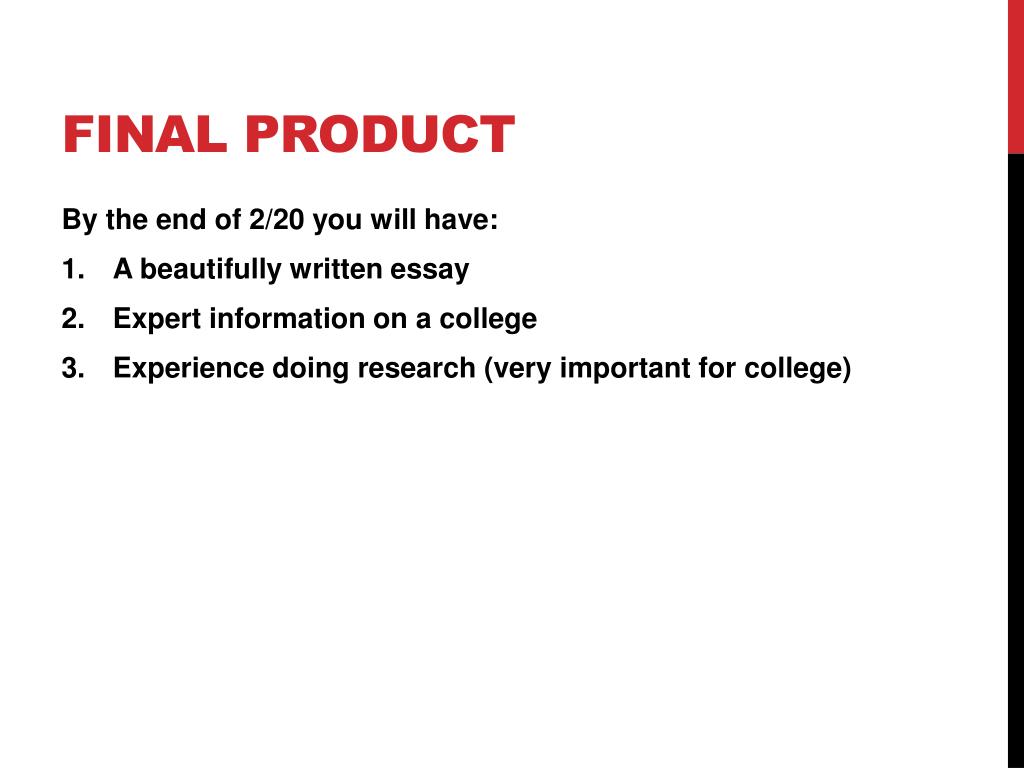 FINAL PRODUCT

By the end of 2/20 you will have:

1. A beautifully written essay
2. Expert information on a college
3. Experience doing research (very important for college)